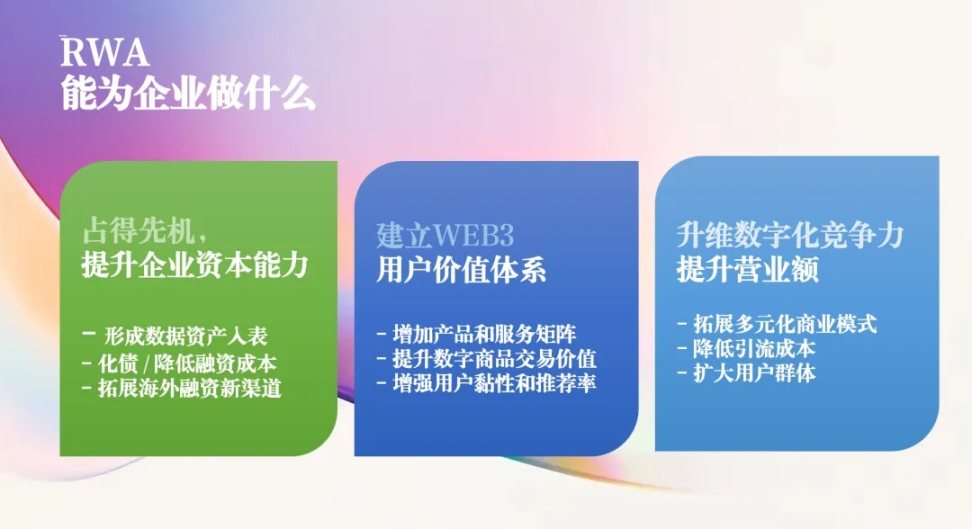 RWA
能为企业做什么

占得先机，
提升企业资本能力

- 形成数据资产入表
- 化债 / 降低融资成本
- 拓展海外融资新渠道

建立WEB3
用户价值体系

- 增加产品和服务矩阵
- 提升数字商品交易价值
- 增强用户黏性和推荐率

升维数字化竞争力
提升营业额

- 拓展多元化商业模式
- 降低引流成本
- 扩大用户群体